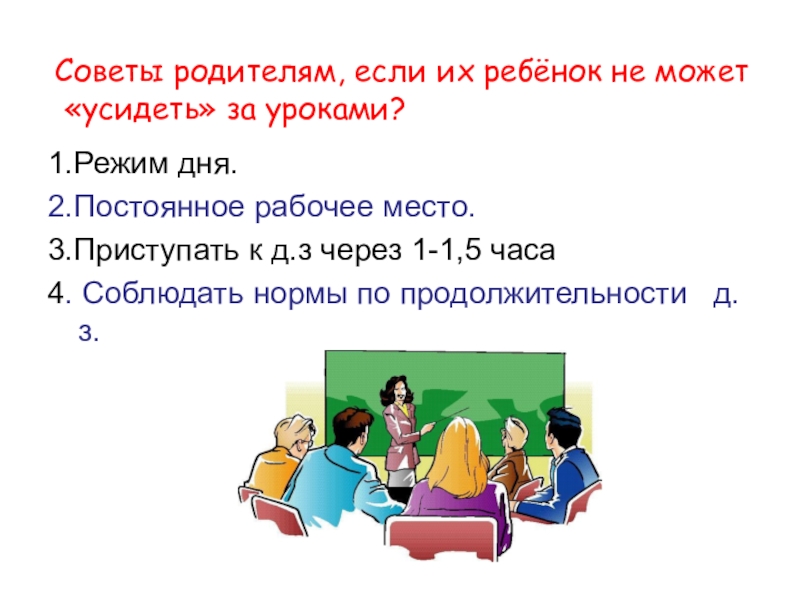 Советы родителям, если их ребёнок не может «усидеть» за уроками?

1.Режим дня.

2.Постоянное рабочее место.

3.Приступать к д.з через 1-1,5 часа

4. Соблюдать нормы по продолжительности д. з.